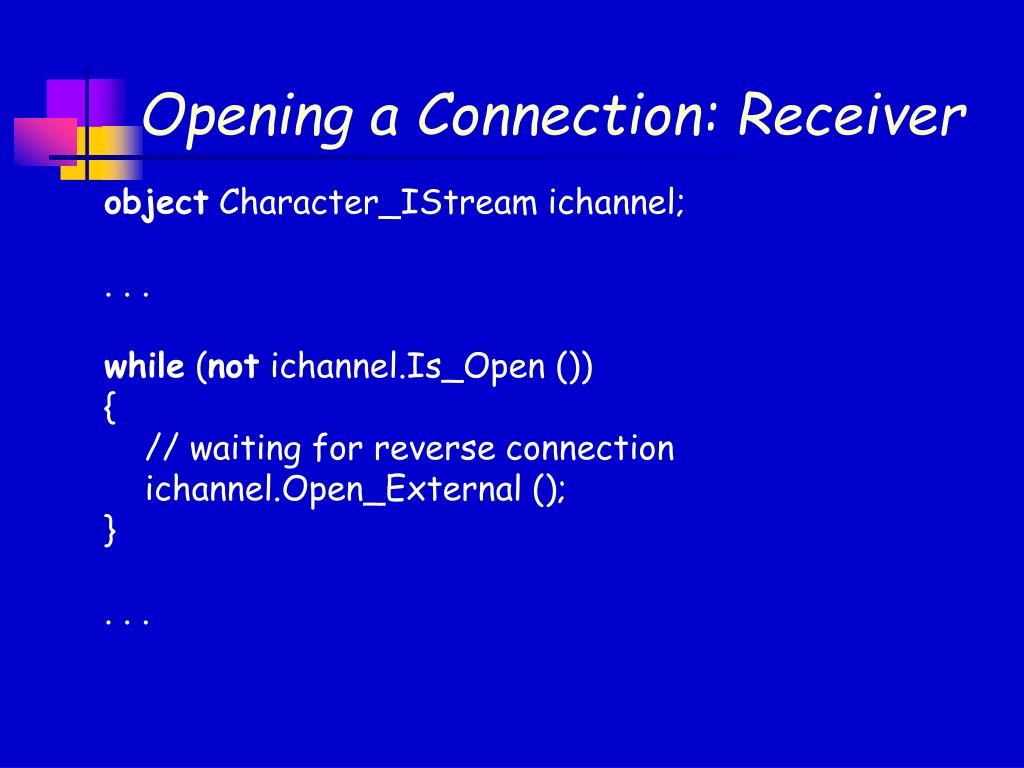 Opening a Connection: Receiver

object Character_IStream ichannel;

. . .

while (not ichannel.Is_Open ())
{
// waiting for reverse connection
ichannel.Open_External ();
}

. . .